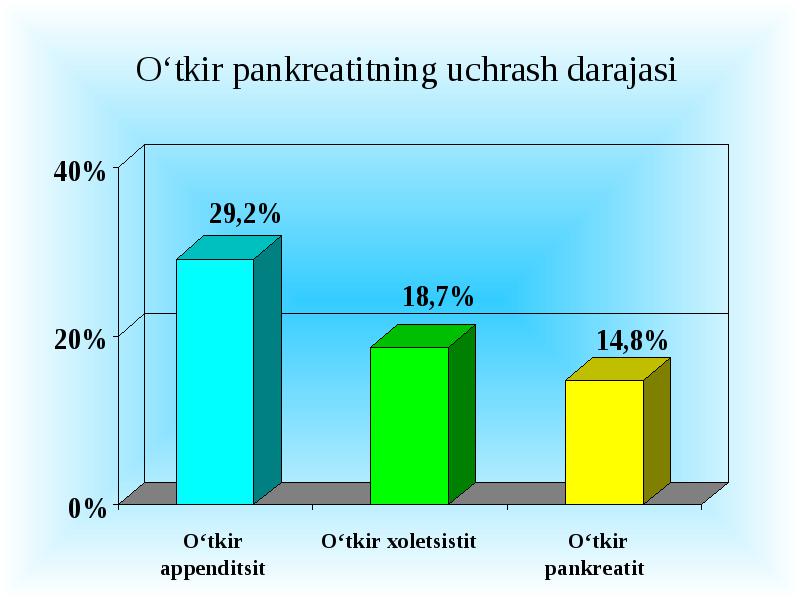 O‘tkir pankreatitning uchrash darajasi

40%
20%
0%

29,2%
18,7%
14,8%

O‘tkir appenditsit
O‘tkir xoletsistit
O‘tkir pankreatit